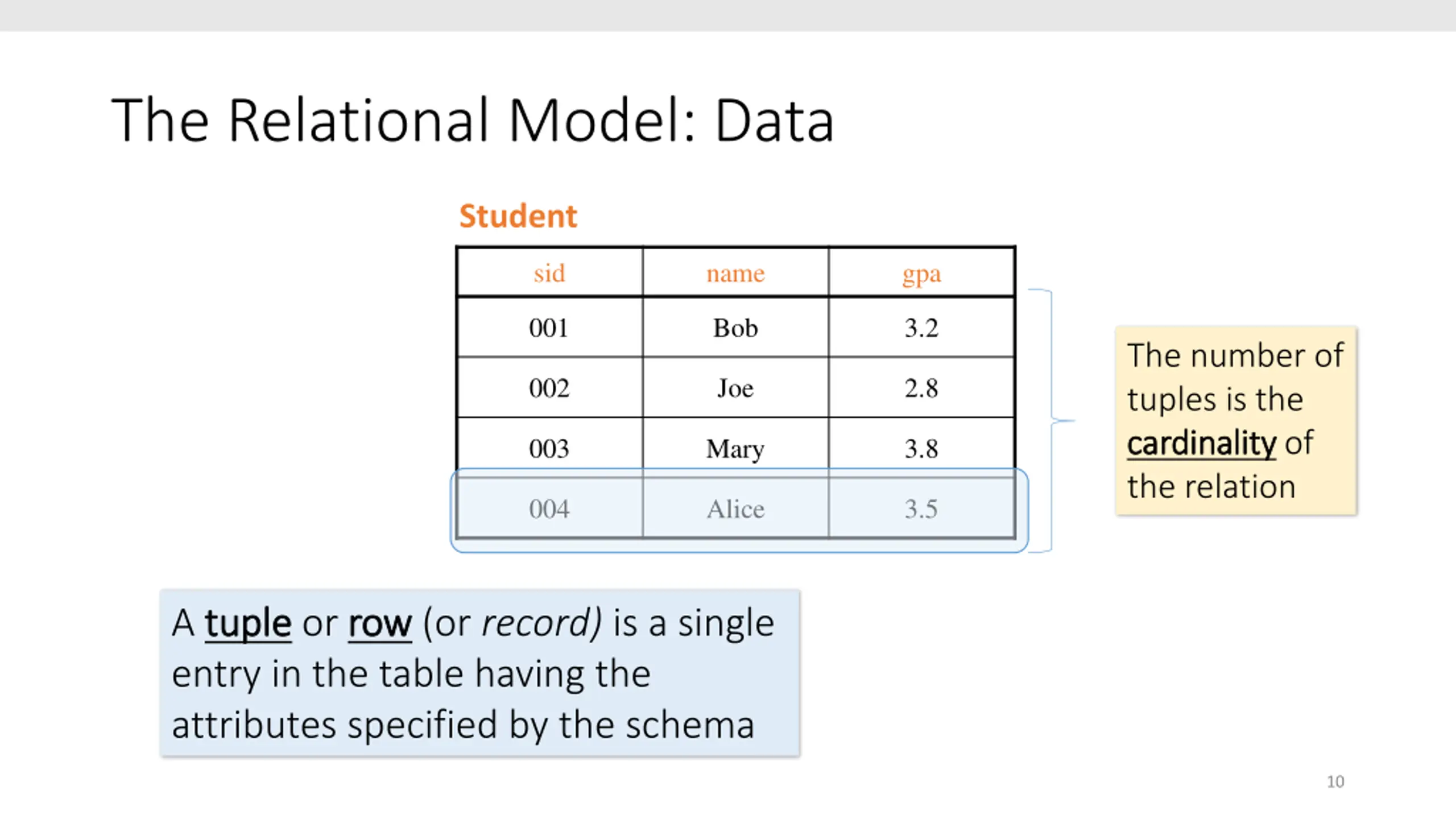 The Relational Model: Data

Student

| sid | name | gpa |
|---|---|---|
| 001 | Bob | 3.2 |
| 002 | Joe | 2.8 |
| 003 | Mary | 3.8 |
| 004 | Alice | 3.5 |

The number of tuples is the cardinality of the relation

A tuple or row (or record) is a single entry in the table having the attributes specified by the schema

10